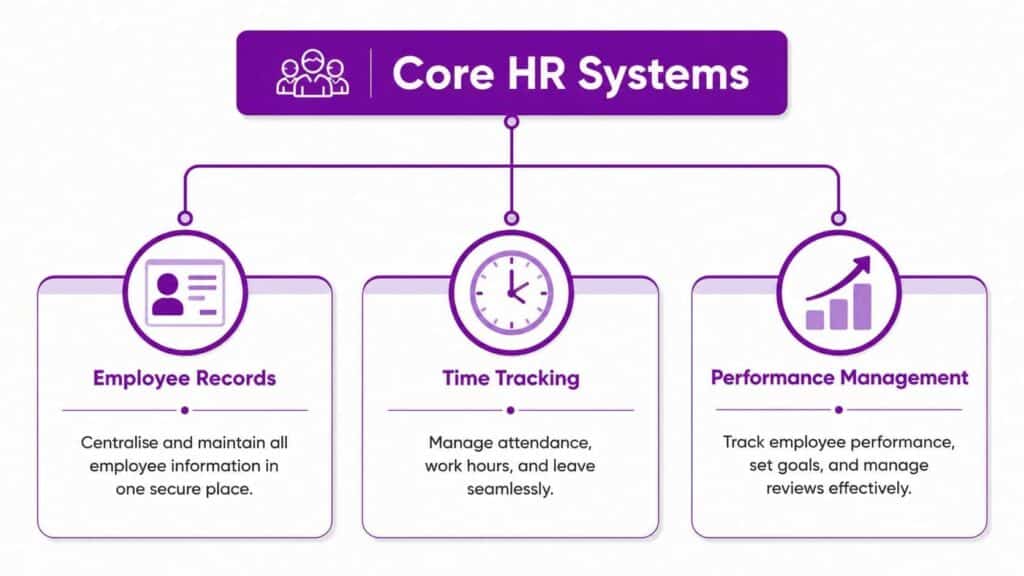 Core HR Systems

Employee Records

Centralise and maintain all employee information in one secure place.

Time Tracking

Manage attendance, work hours, and leave seamlessly.

Performance Management

Track employee performance, set goals, and manage reviews effectively.